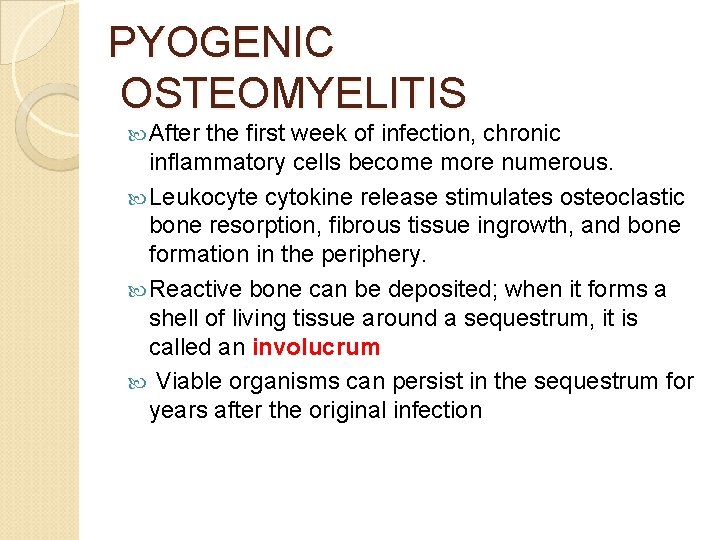 PYOGENIC OSTEOMYELITIS

After the first week of infection, chronic inflammatory cells become more numerous.

Leukocyte cytokine release stimulates osteoclastic bone resorption, fibrous tissue ingrowth, and bone formation in the periphery.

Reactive bone can be deposited; when it forms a shell of living tissue around a sequestrum, it is called an involucrum

Viable organisms can persist in the sequestrum for years after the original infection